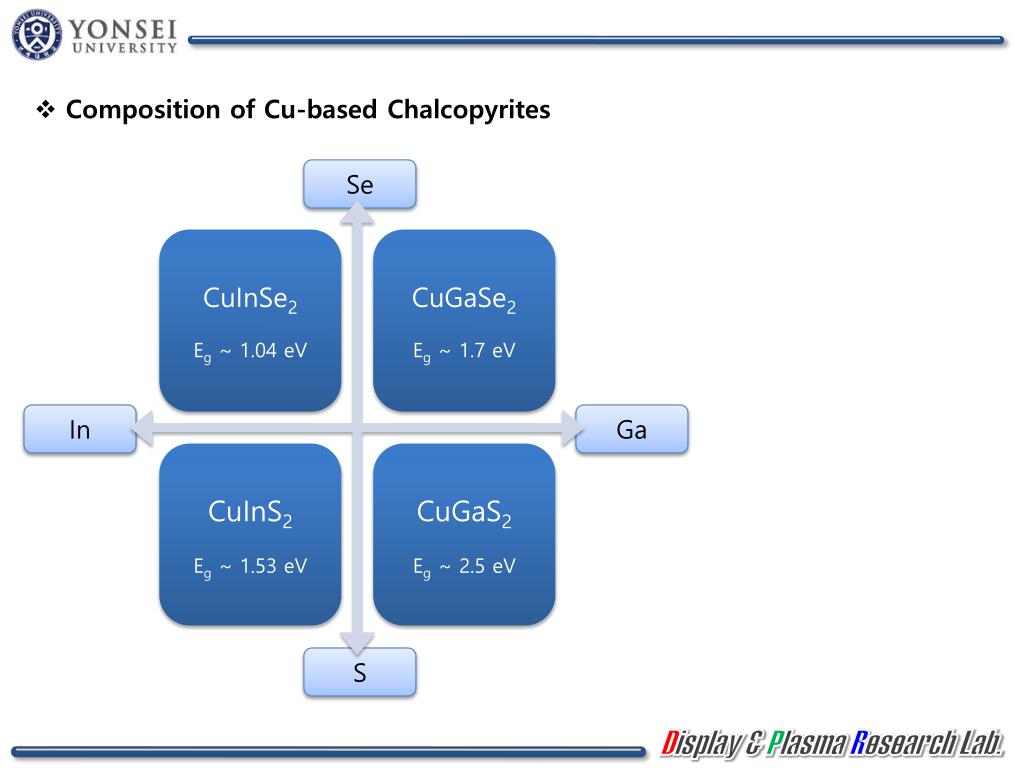 YONSEI UNIVERSITY

❖ Composition of Cu-based Chalcopyrites

Se

$CuInSe_2$

$E_g$ ~ 1.04 eV

$CuGaSe_2$

$E_g$ ~ 1.7 eV

In

Ga

$CuInS_2$

$E_g$ ~ 1.53 eV

$CuGaS_2$

$E_g$ ~ 2.5 eV

S

Display & Plasma Research Lab.